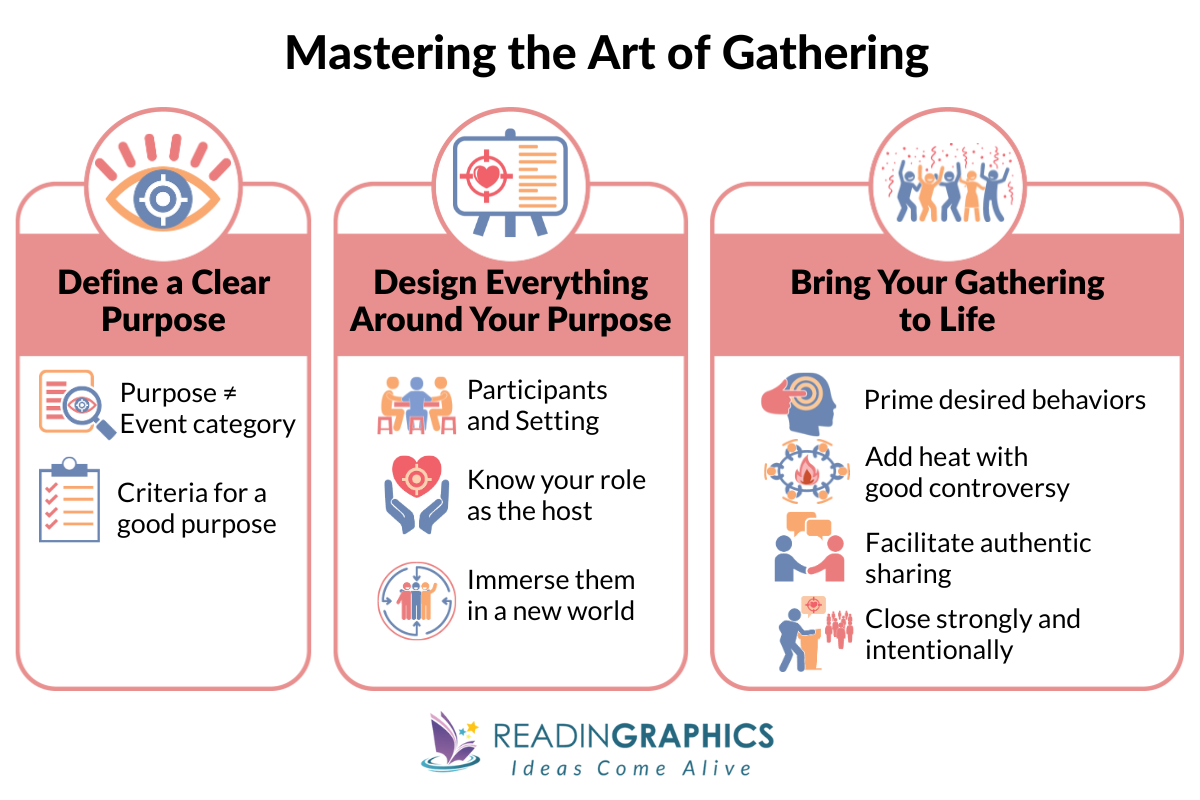 Mastering the Art of Gathering

Define a Clear Purpose

Purpose ≠ Event category

Criteria for a good purpose

Design Everything Around Your Purpose

Participants and Setting

Know your role as the host

Immerse them in a new world

Bring Your Gathering to Life

Prime desired behaviors

Add heat with good controversy

Facilitate authentic sharing

Close strongly and intentionally

READINGRAPHICS
Ideas Come Alive